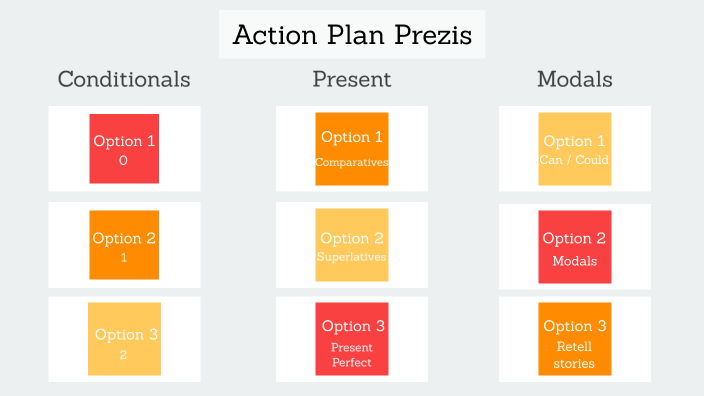 Action Plan Prezis

Conditionals

Option 1
0

Option 2
1

Option 3
2

Present

Option 1
Comparatives

Option 2
Superlatives

Option 3
Present Perfect

Modals

Option 1
Can / Could

Option 2
Modals

Option 3
Retell stories